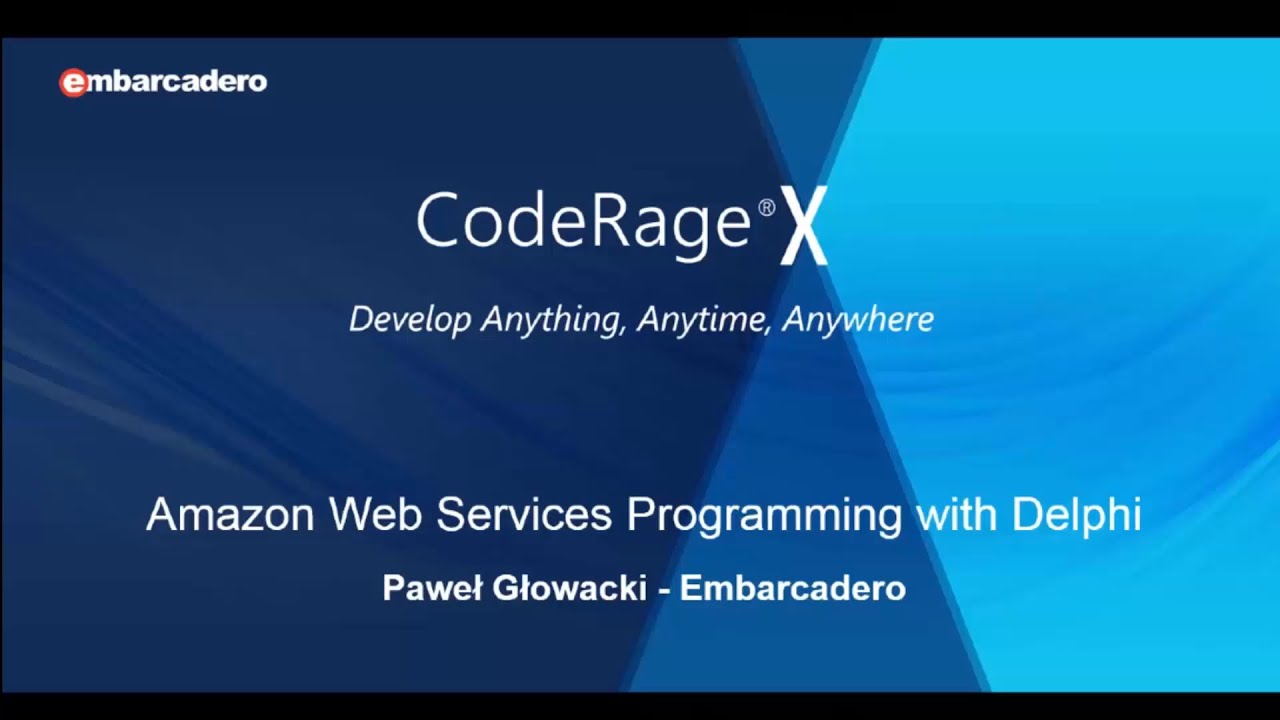 embarcadero

CodeRage® X

Develop Anything, Anytime, Anywhere

Amazon Web Services Programming with Delphi

Paweł Głowacki - Embarcadero